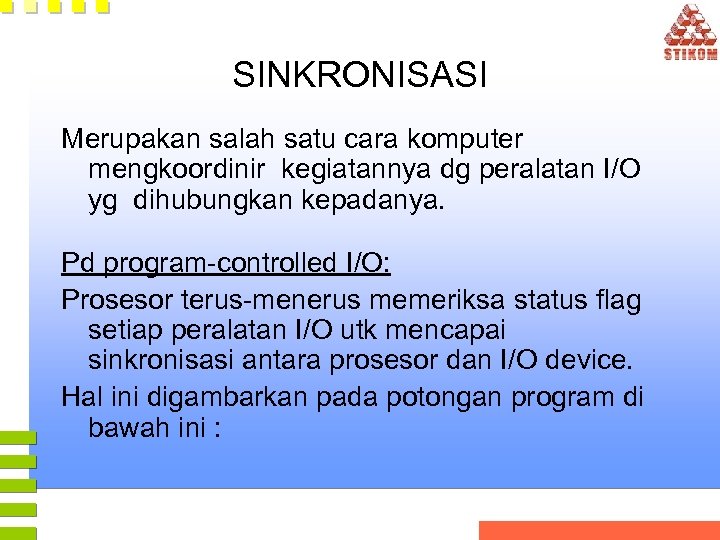 STIKOM

SINKRONISASI

Merupakan salah satu cara komputer mengkoordinir kegiatannya dg peralatan I/O yg dihubungkan kepadanya.

Pd program-controlled I/O:

Prosesor terus-menerus memeriksa status flag setiap peralatan I/O utk mencapai sinkronisasi antara prosesor dan I/O device.

Hal ini digambarkan pada potongan program di bawah ini :